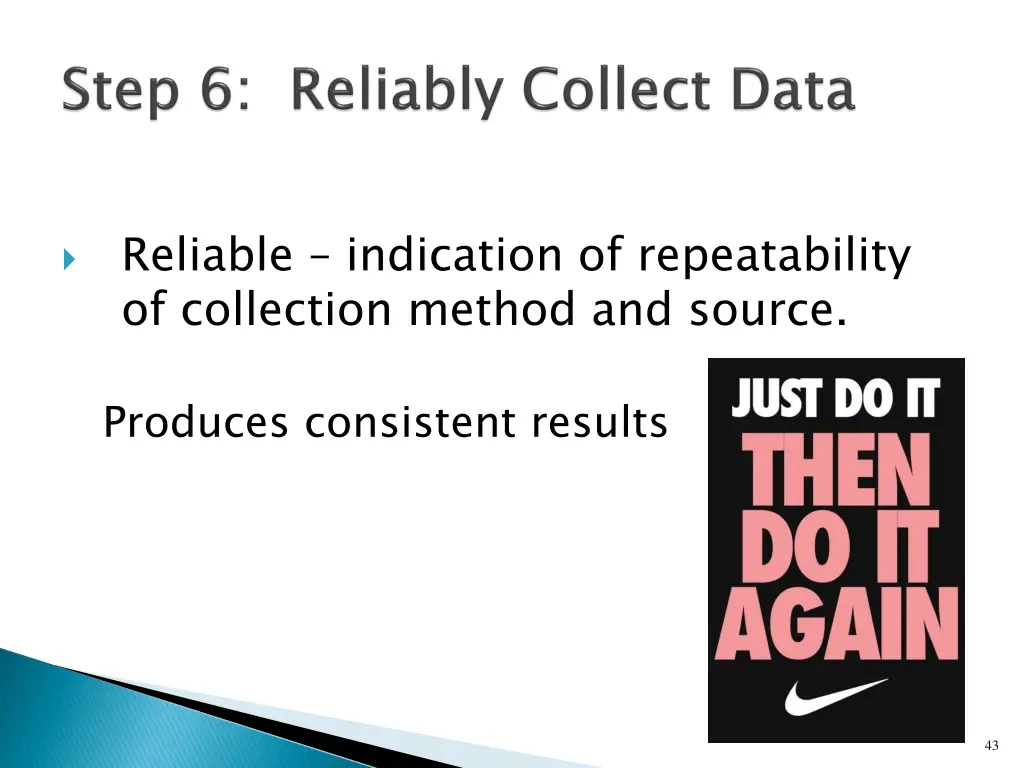 Step 6: Reliably Collect Data

Reliable – indication of repeatability of collection method and source.

Produces consistent results

JUST DO IT
THEN
DO IT
AGAIN

43